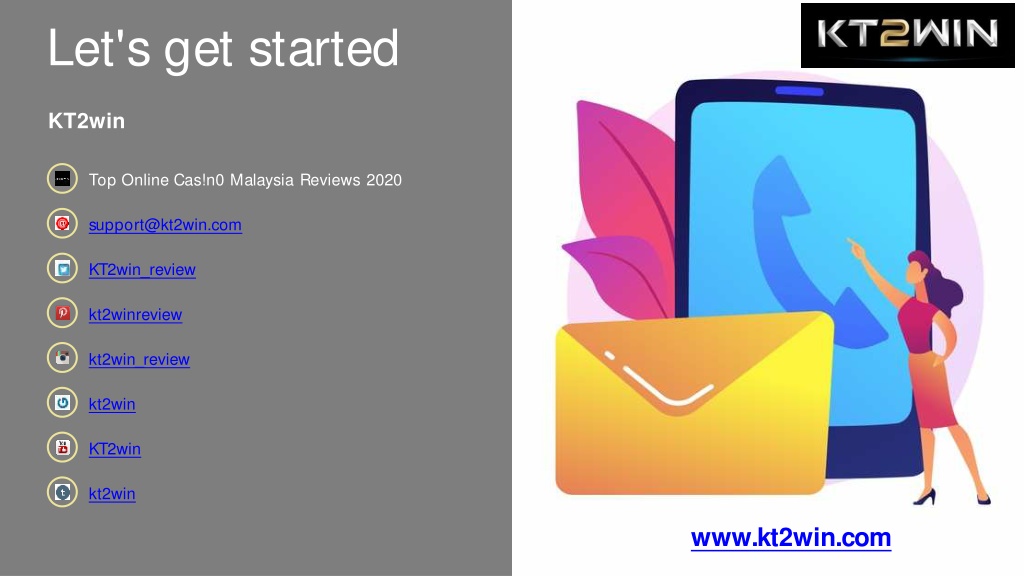 Let's get started

KT2win

Top Online Cas!n0 Malaysia Reviews 2020

support@kt2win.com

KT2win_review

kt2winreview

kt2win_review

kt2win

KT2win

kt2win

KT2WIN

www.kt2win.com